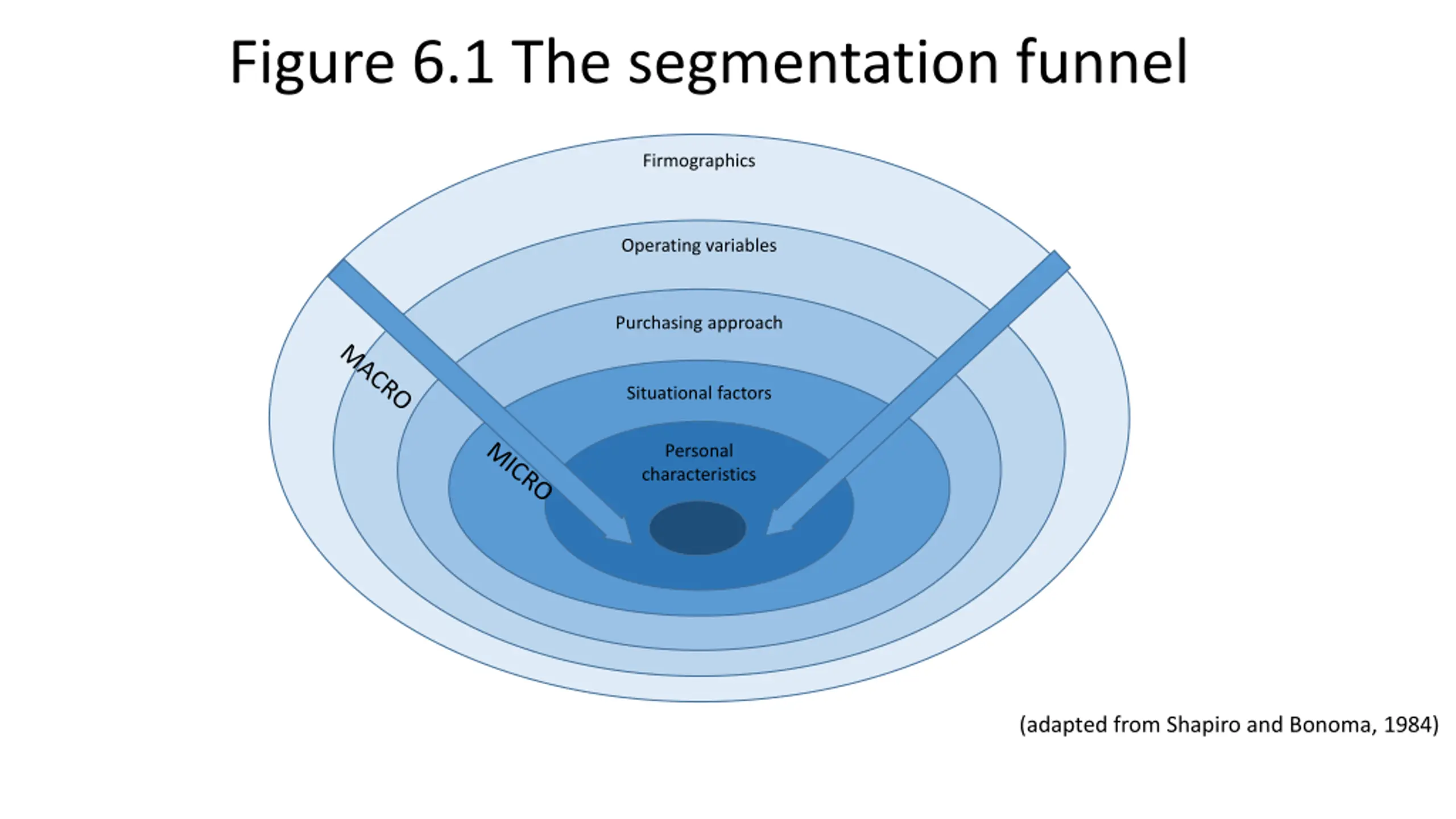 Figure 6.1 The segmentation funnel

Firmographics

Operating variables

Purchasing approach

Situational factors

Personal characteristics

MACRO

MICRO

(adapted from Shapiro and Bonoma, 1984)